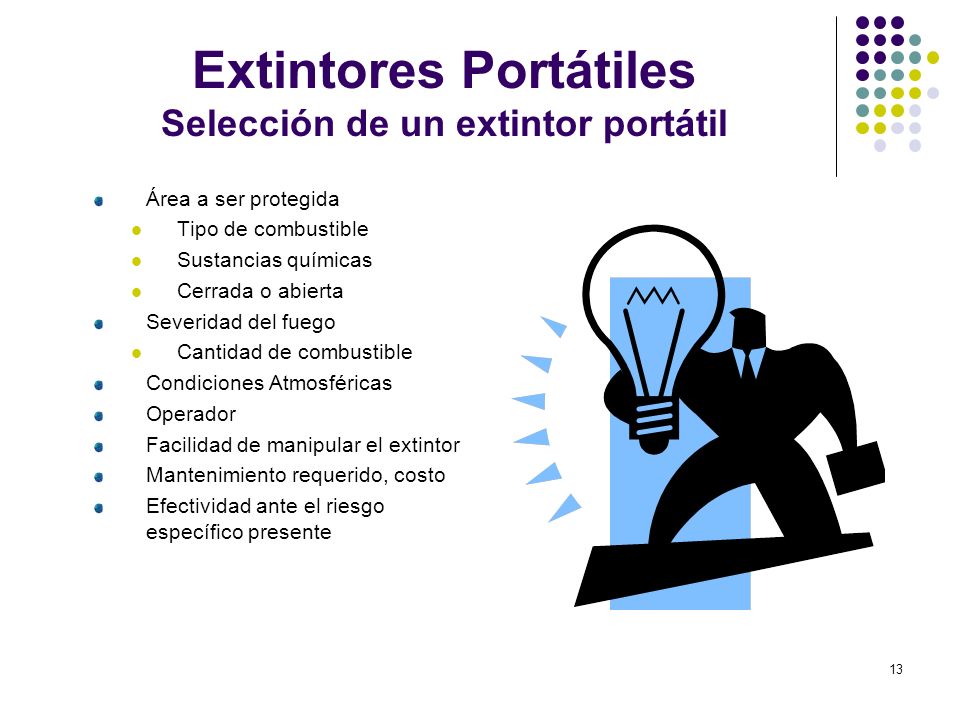 Extintores Portátiles
Selección de un extintor portátil

Área a ser protegida
Tipo de combustible
Sustancias químicas
Cerrada o abierta
Severidad del fuego
Cantidad de combustible
Condiciones Atmosféricas
Operador
Facilidad de manipular el extintor
Mantenimiento requerido, costo
Efectividad ante el riesgo específico presente

13